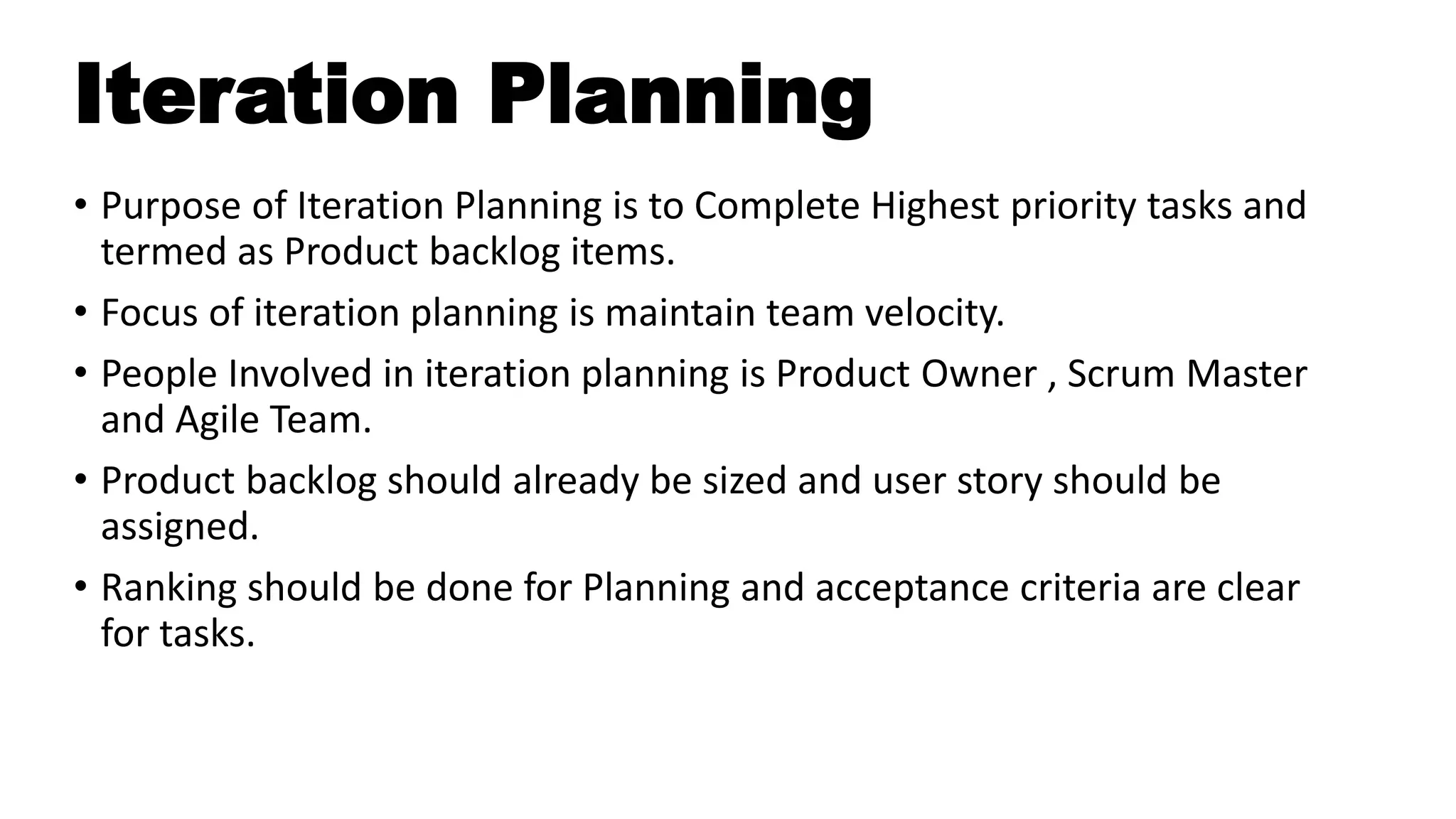 Iteration Planning

• Purpose of Iteration Planning is to Complete Highest priority tasks and termed as Product backlog items.

• Focus of iteration planning is maintain team velocity.

• People Involved in iteration planning is Product Owner , Scrum Master and Agile Team.

• Product backlog should already be sized and user story should be assigned.

• Ranking should be done for Planning and acceptance criteria are clear for tasks.